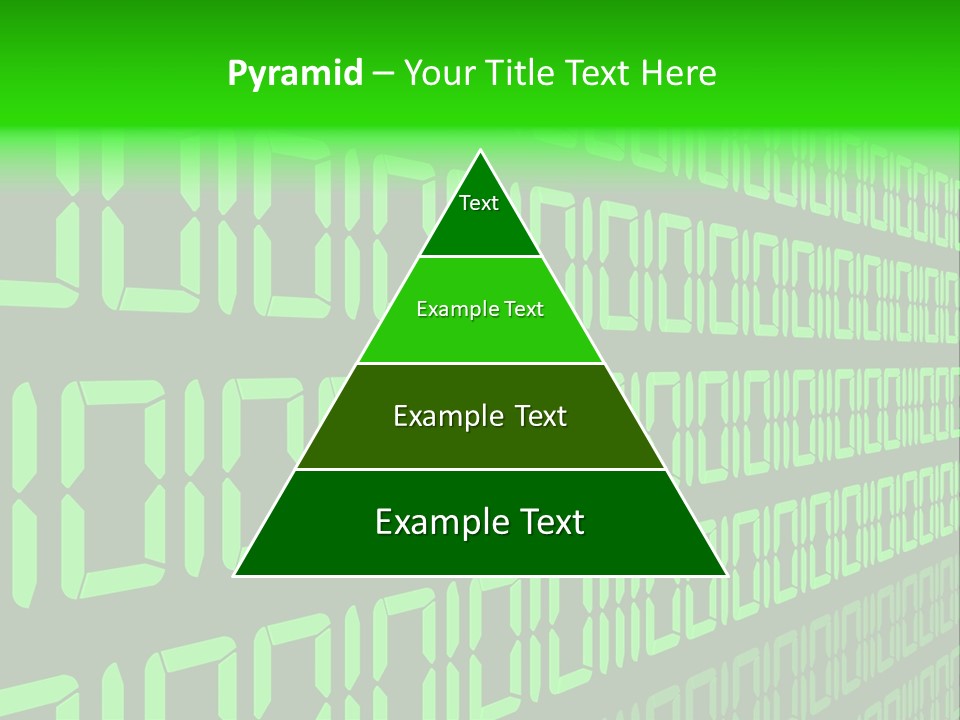 Pyramid – Your Title Text Here

Text

Example Text

Example Text

Example Text